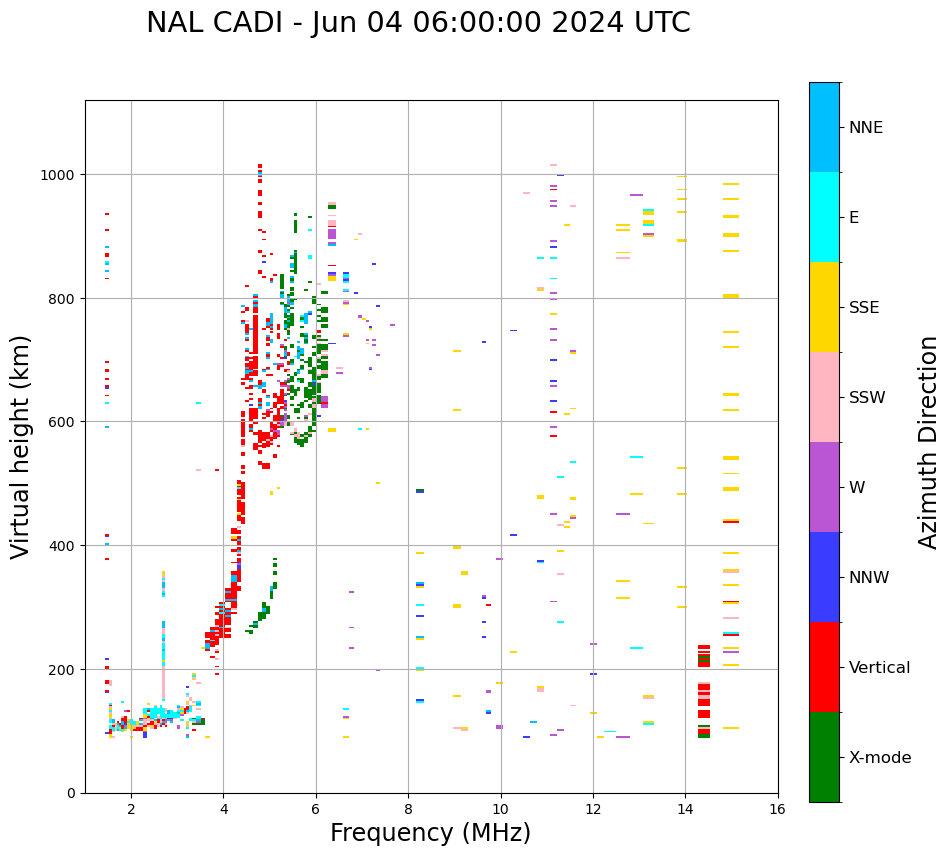 NAL CADI - Jun 04 06:00:00 2024 UTC

Virtual height (km)

1000
800
600
400
200
0

2
4
6
8
10
12
14
16

Frequency (MHz)

NNE
E
SSE
SSW
W
NNW
Vertical
X-mode

Azimuth Direction